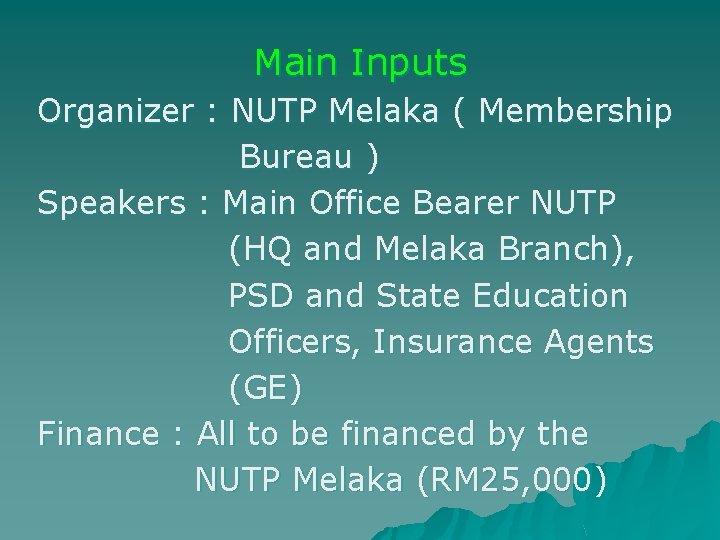 Main Inputs

Organizer : NUTP Melaka ( Membership Bureau )

Speakers : Main Office Bearer NUTP (HQ and Melaka Branch), PSD and State Education Officers, Insurance Agents (GE)

Finance : All to be financed by the NUTP Melaka (RM25,000)